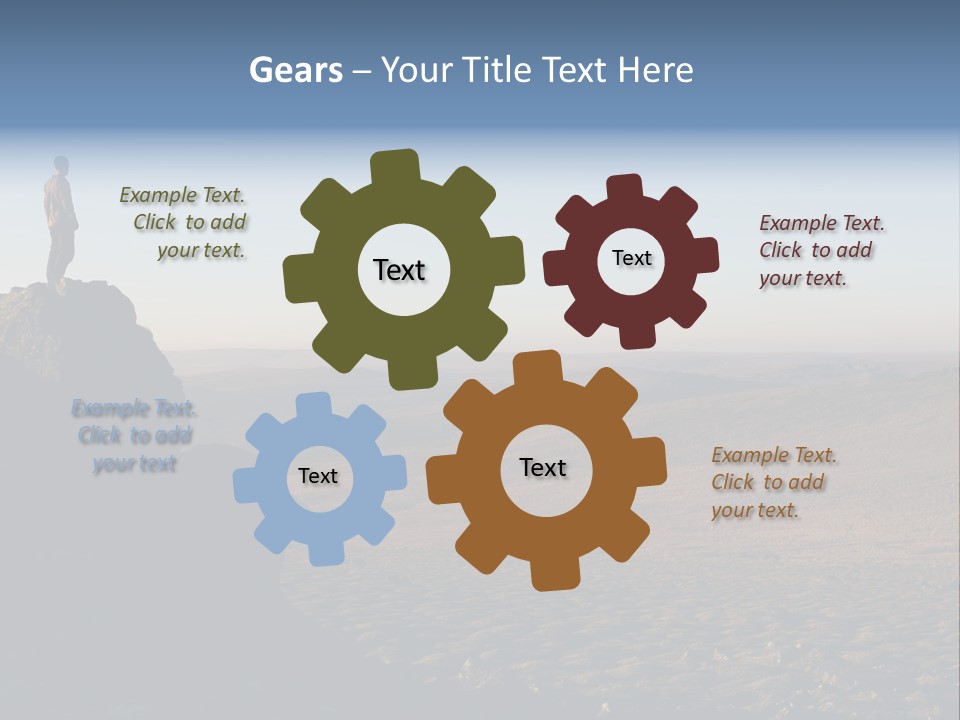 Gears – Your Title Text Here

Example Text. Click to add your text.

Text

Text

Example Text. Click to add your text.

Example Text. Click to add your text

Text

Text

Example Text. Click to add your text.